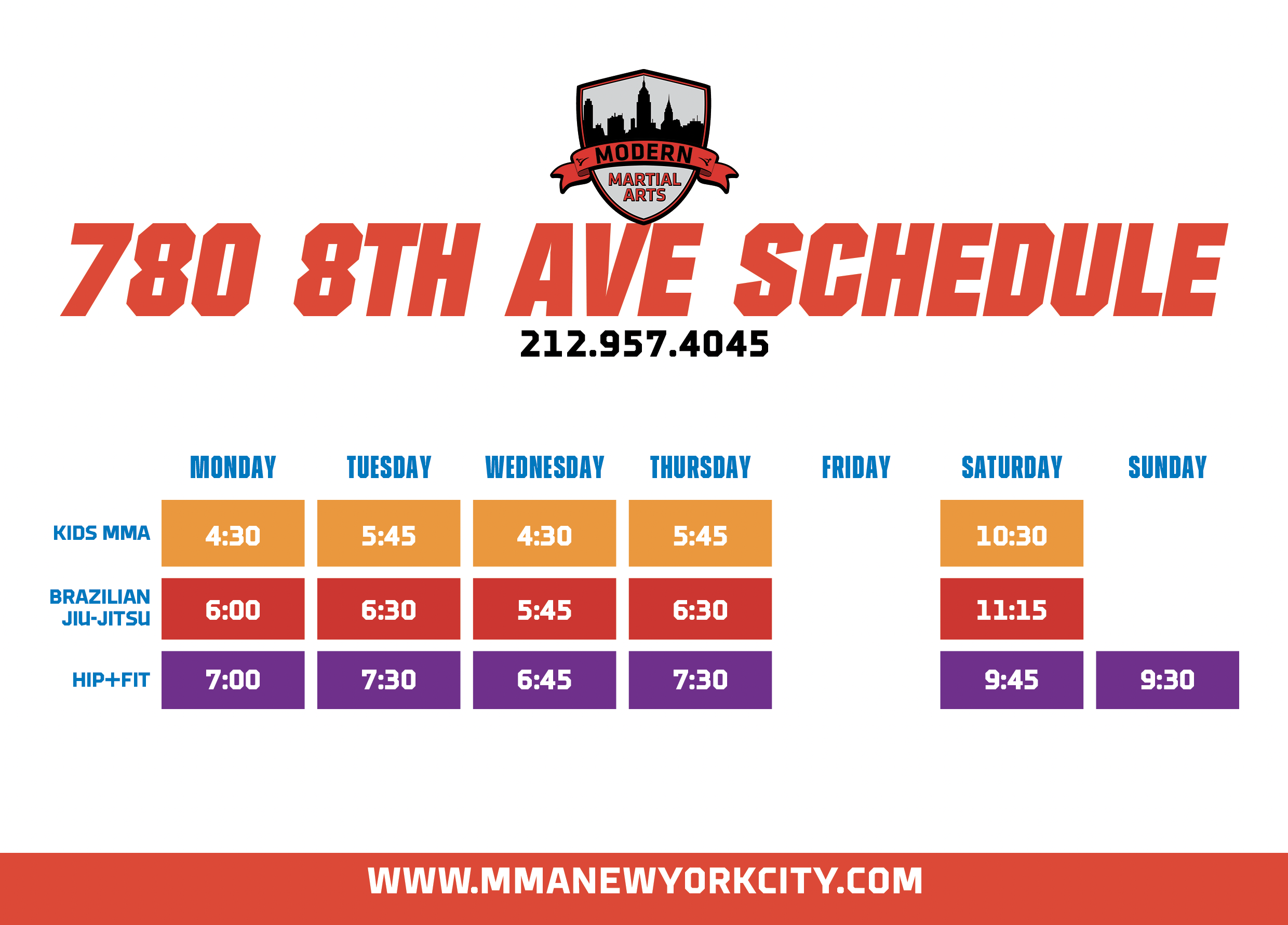 MODERN
MARTIAL ARTS

780 8TH AVE SCHEDULE
212.957.4045

| | MONDAY | TUESDAY | WEDNESDAY | THURSDAY | FRIDAY | SATURDAY | SUNDAY |
|---|---|---|---|---|---|---|---|
| KIDS MMA | 4:30 | 5:45 | 4:30 | 5:45 | | 10:30 | |
| BRAZILIAN JIU-JITSU | 6:00 | 6:30 | 5:45 | 6:30 | | 11:15 | |
| HIP+FIT | 7:00 | 7:30 | 6:45 | 7:30 | | 9:45 | 9:30 |

WWW.MMANEWYORKCITY.COM